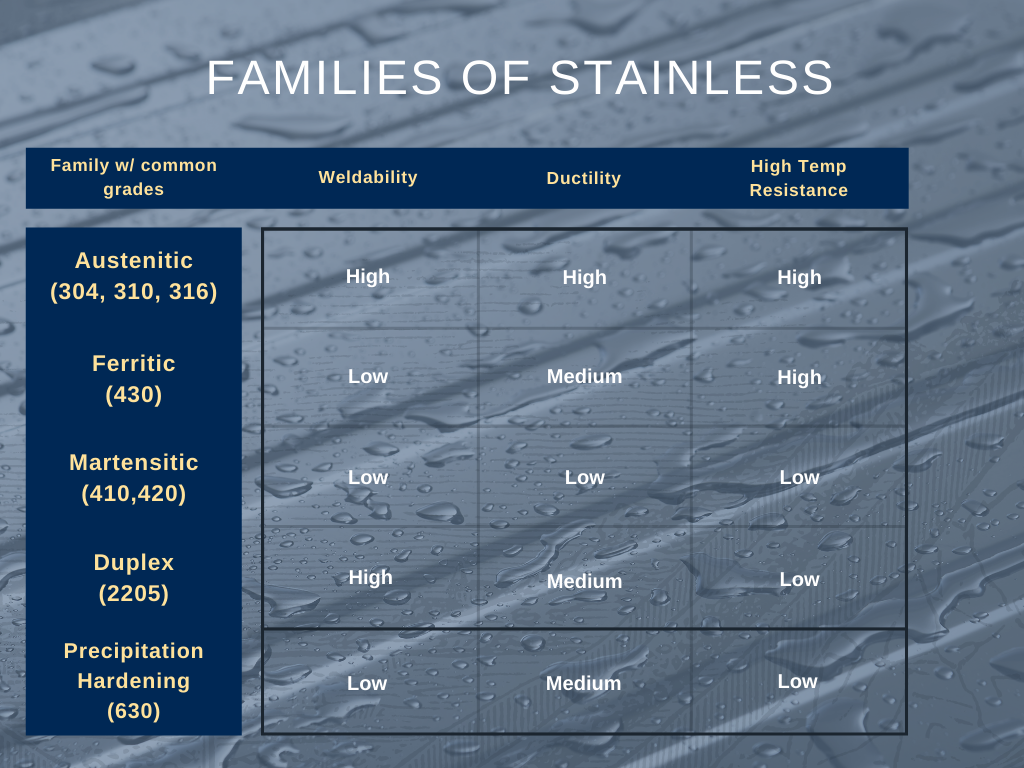 FAMILIES OF STAINLESS

| Family w/ common grades | Weldability | Ductility | High Temp Resistance |
|---|---|---|---|
| Austenitic (304, 310, 316) | High | High | High |
| Ferritic (430) | Low | Medium | High |
| Martensitic (410,420) | Low | Low | Low |
| Duplex (2205) | High | Medium | Low |
| Precipitation Hardening (630) | Low | Medium | Low |